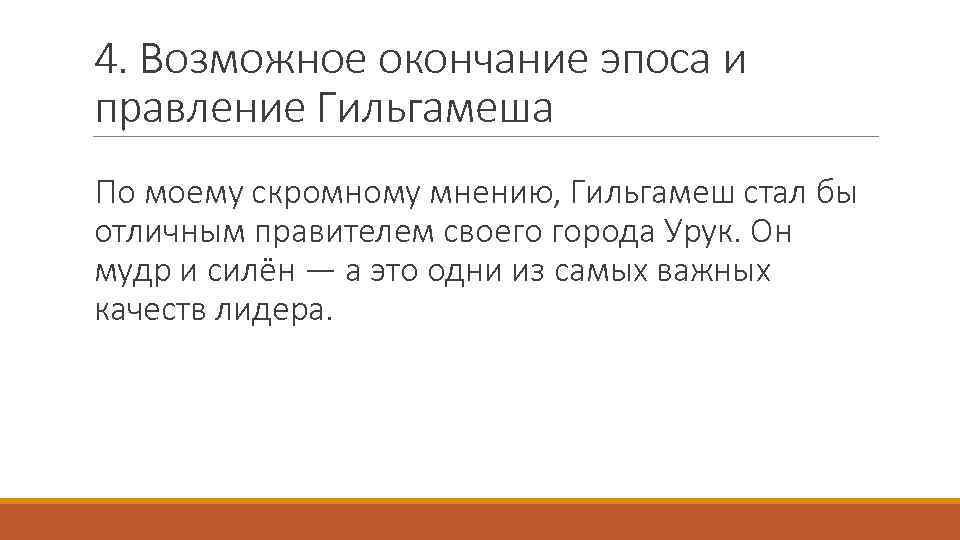 4. Возможное окончание эпоса и правление Гильгамеша

По моему скромному мнению, Гильгамеш стал бы отличным правителем своего города Урук. Он мудр и силён — а это одни из самых важных качеств лидера.